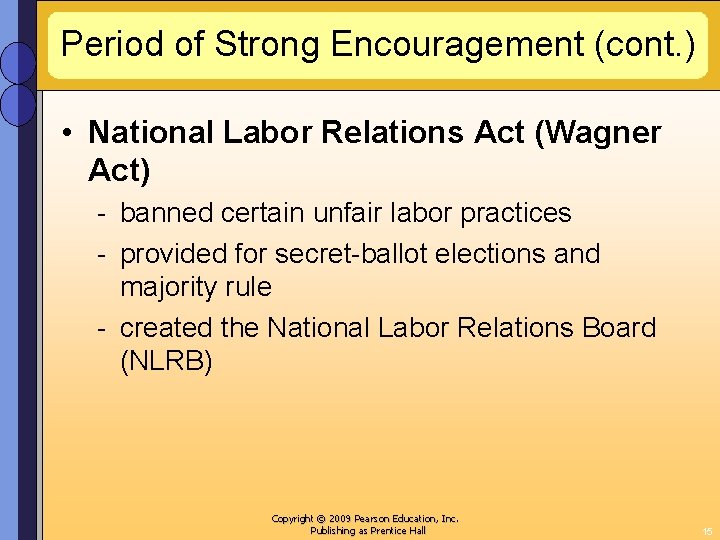 Period of Strong Encouragement (cont.)

• National Labor Relations Act (Wagner Act)
- banned certain unfair labor practices
- provided for secret-ballot elections and majority rule
- created the National Labor Relations Board (NLRB)

Copyright © 2009 Pearson Education, Inc.
Publishing as Prentice Hall

15